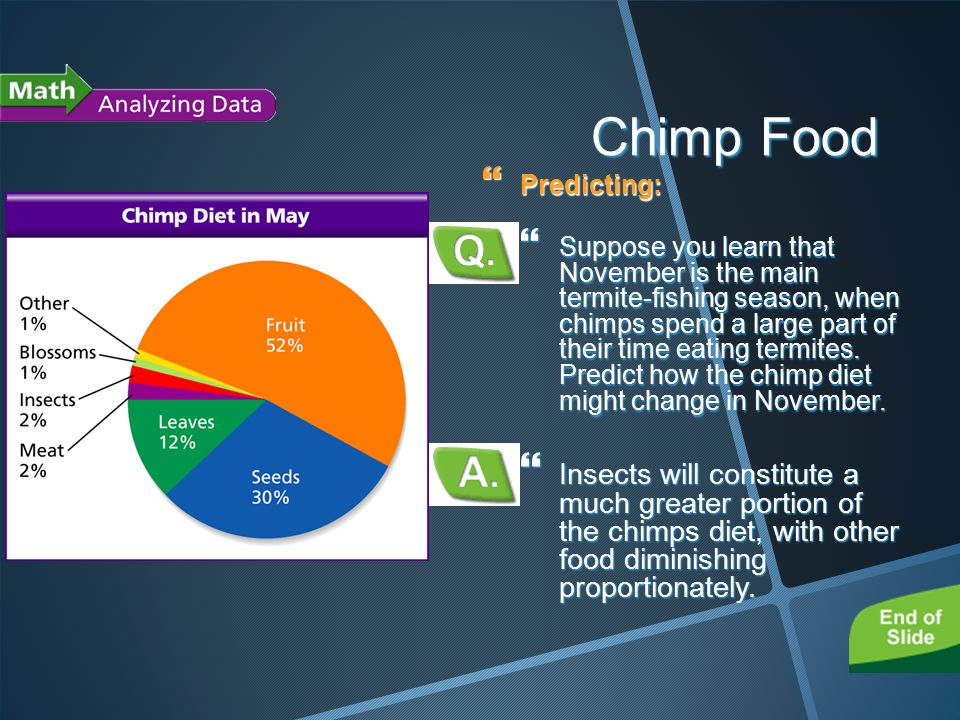 Math Analyzing Data

Chimp Food

Predicting:

Chimp Diet in May

Other 1%
Blossoms 1%
Insects 2%
Meat 2%
Fruit 52%
Leaves 12%
Seeds 30%

Q.

Suppose you learn that November is the main termite-fishing season, when chimps spend a large part of their time eating termites. Predict how the chimp diet might change in November.

A.

Insects will constitute a much greater portion of the chimps diet, with other food diminishing proportionately.

End of Slide